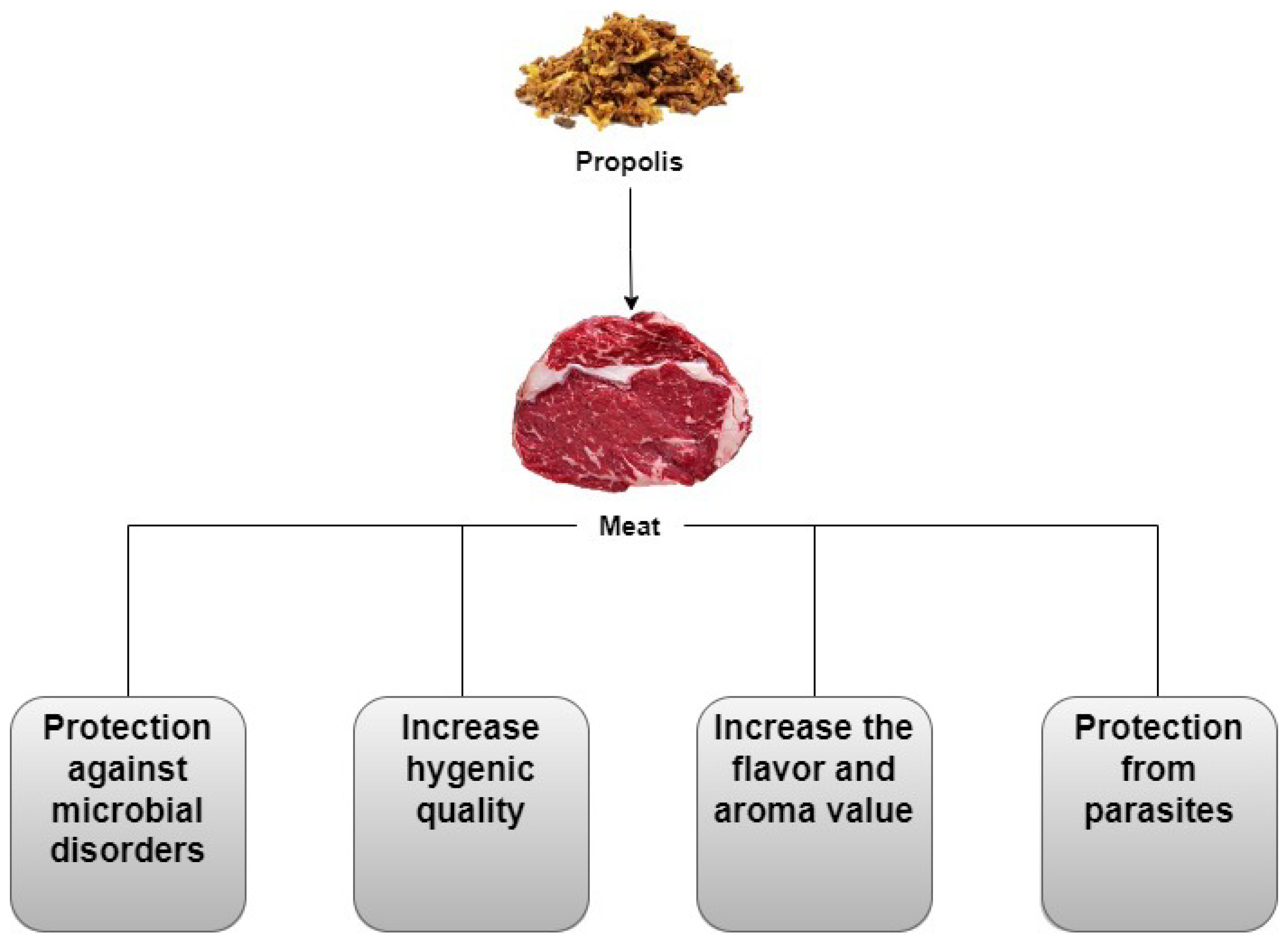 Propolis

Meat

Protection against microbial disorders

Increase hygenic quality

Increase the flavor and aroma value

Protection from parasites